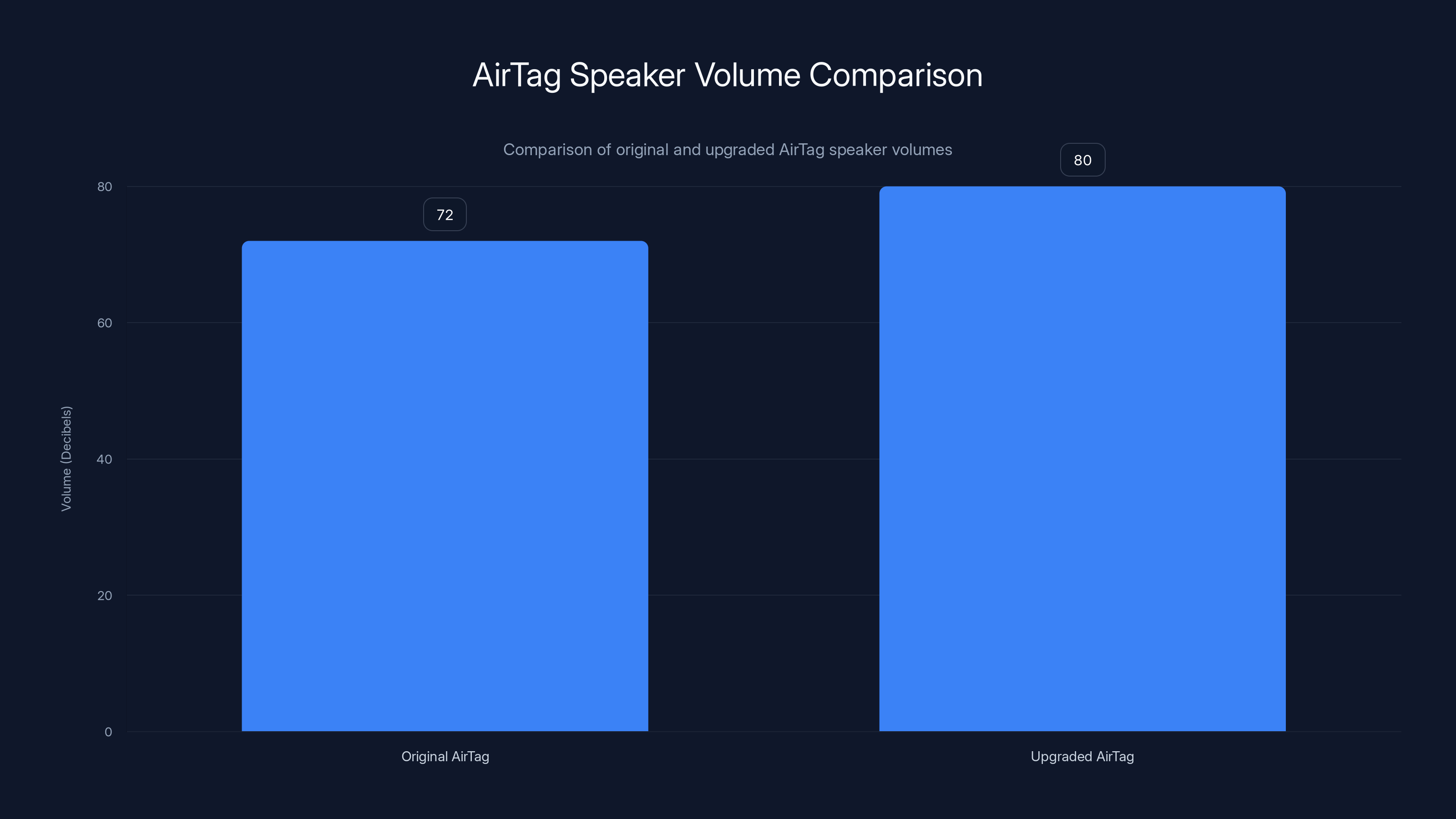 AirTag Speaker Volume Comparison

Comparison of original and upgraded AirTag speaker volumes

Volume (Decibels)

80
60
40
20
0

72
80

Original AirTag
Upgraded AirTag